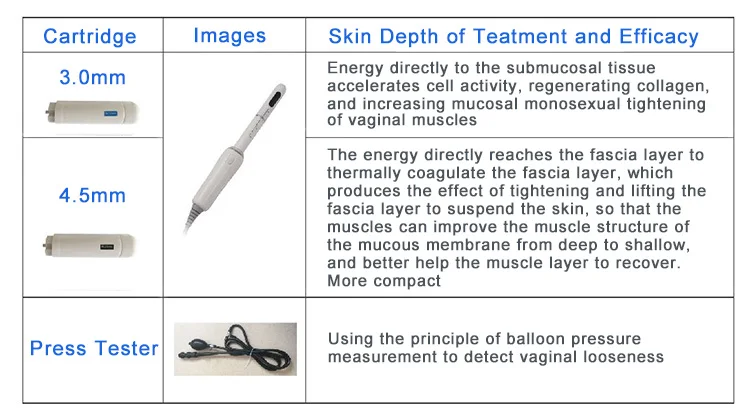 | Cartridge | Images | Skin Depth of Teatment and Efficacy |
|---|---|---|
| 3.0mm | | Energy directly to the submucosal tissue accelerates cell activity, regenerating collagen, and increasing mucosal monosexual tightening of vaginal muscles |
| 4.5mm | | The energy directly reaches the fascia layer to thermally coagulate the fascia layer, which produces the effect of tightening and lifting the fascia layer to suspend the skin, so that the muscles can improve the muscle structure of the mucous membrane from deep to shallow, and better help the muscle layer to recover. More compact |
| Press Tester | | Using the principle of balloon pressure measurement to detect vaginal looseness |